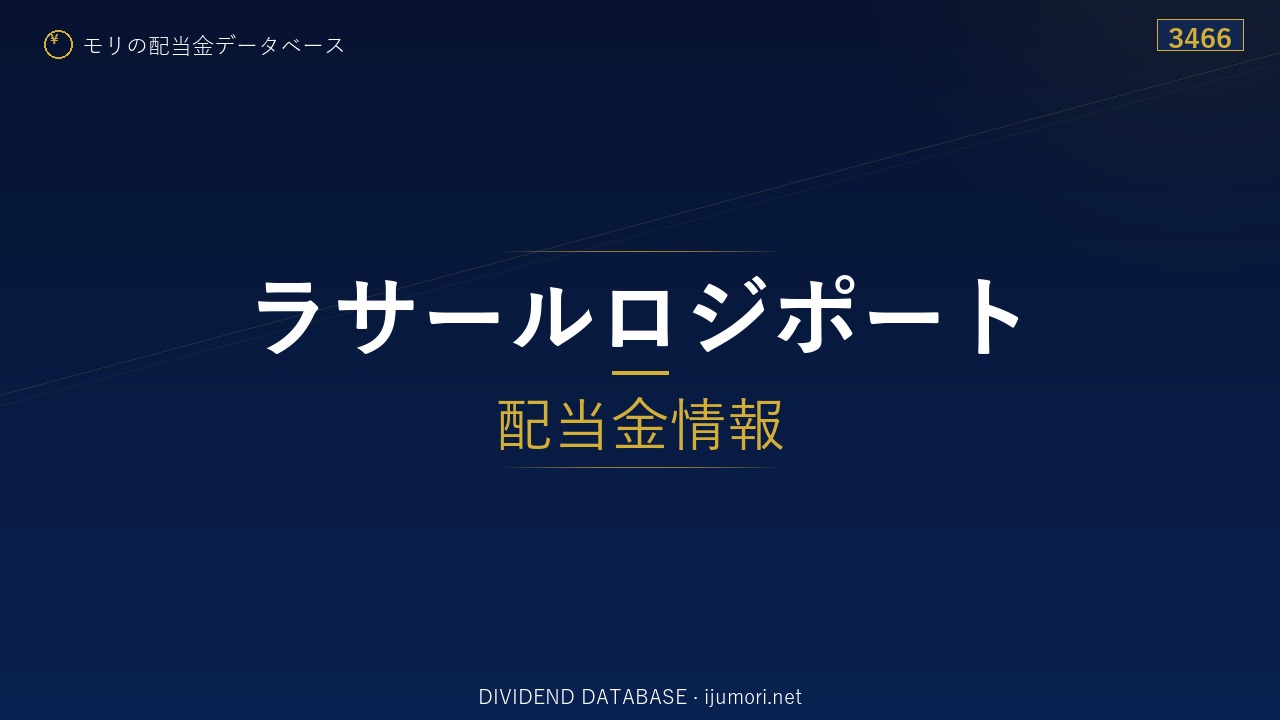 ¥ モリの配当金データベース

3466

ラサールロジポート

配当金情報

DIVIDEND DATABASE · ijumori.net